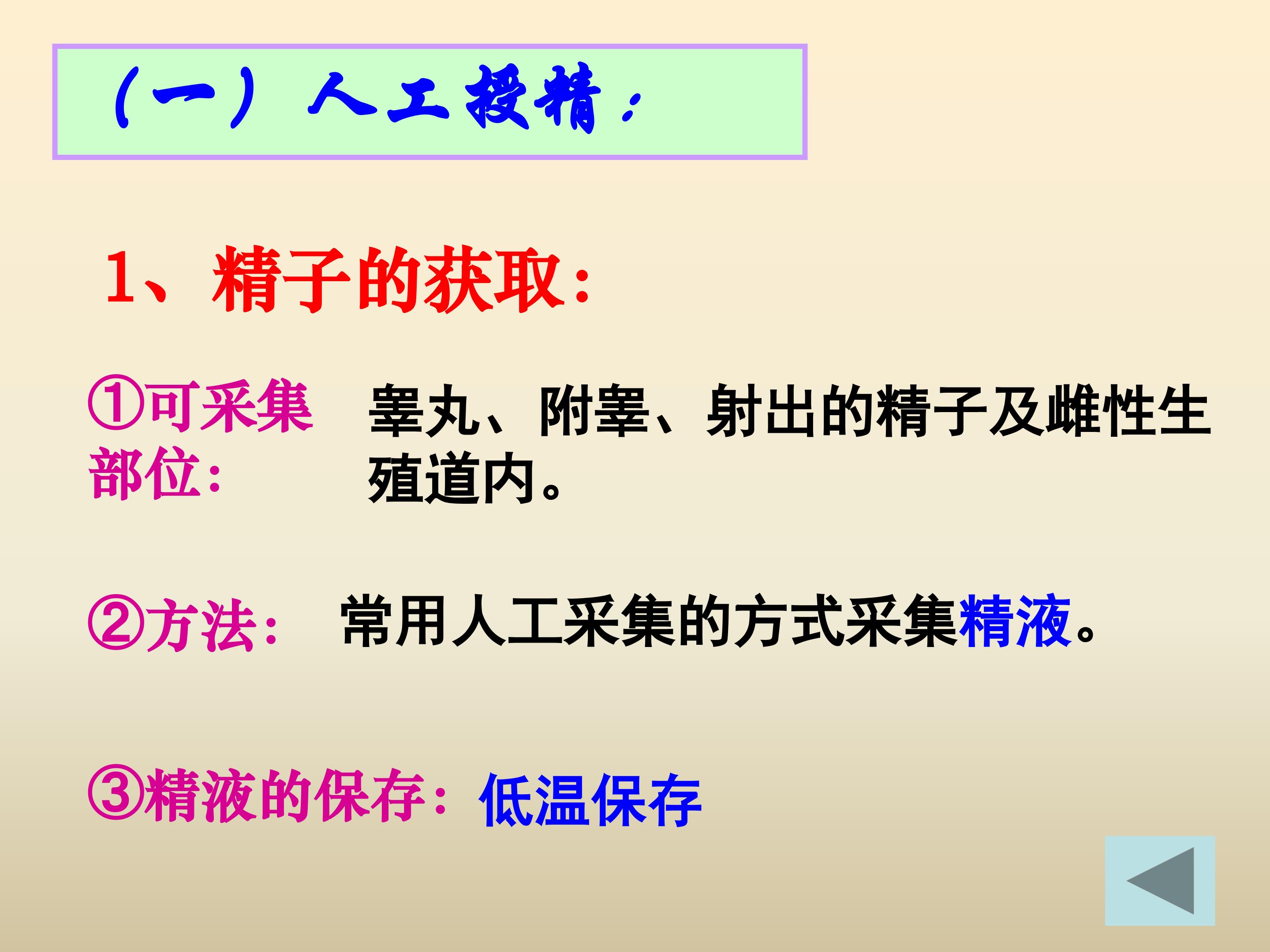 （一）人工授精：

1、精子的获取：

①可采集部位：

睾丸、附睾、射出的精子及雌性生殖道内。

②方法：

常用人工采集的方式采集精液。

③精液的保存：低温保存